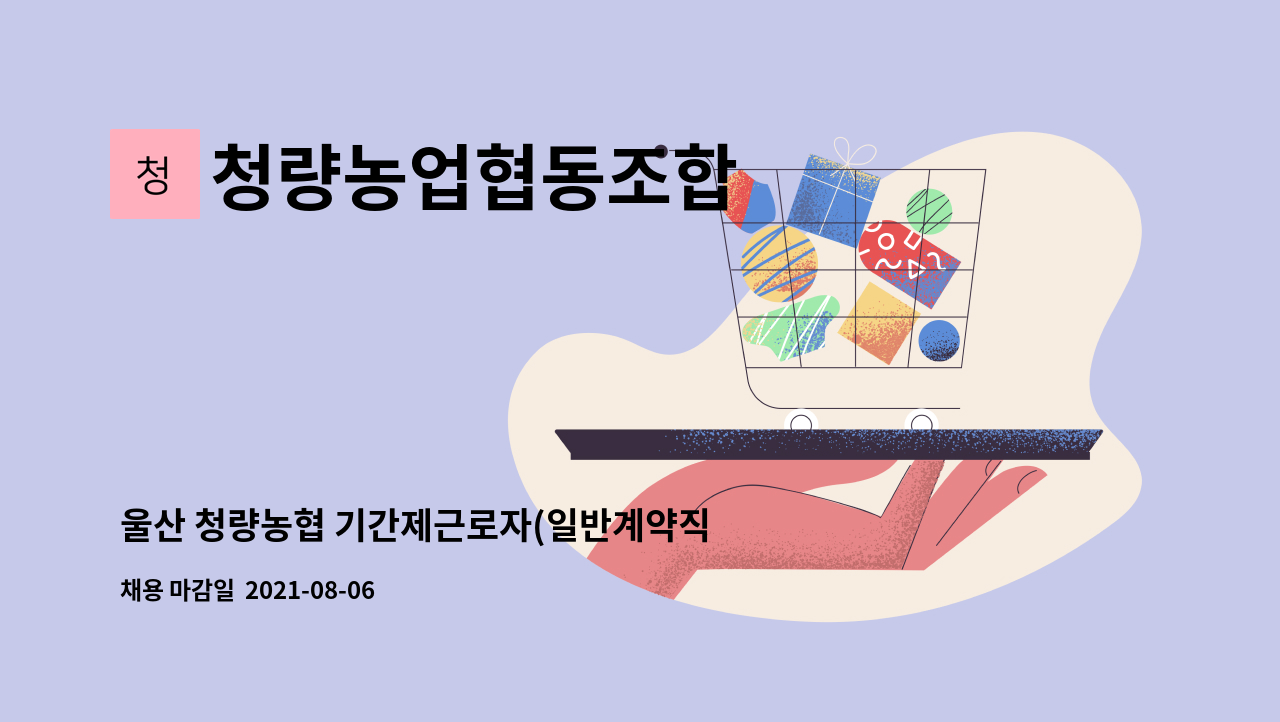 청

청량농업협동조합

울산 청량농협 기간제근로자(일반계약직

채용 마감일 2021-08-06